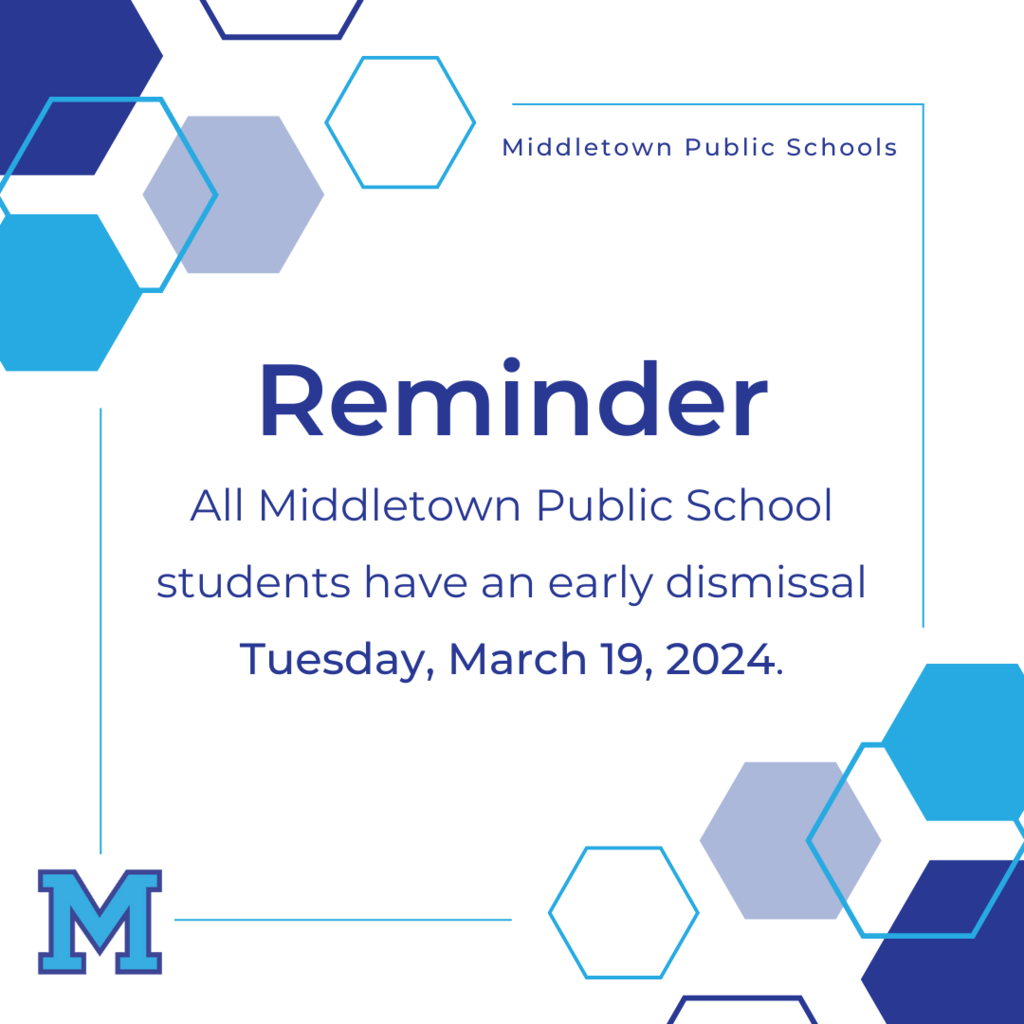 Middletown Public Schools

Reminder

All Middletown Public School students have an early dismissal Tuesday, March 19, 2024.

M